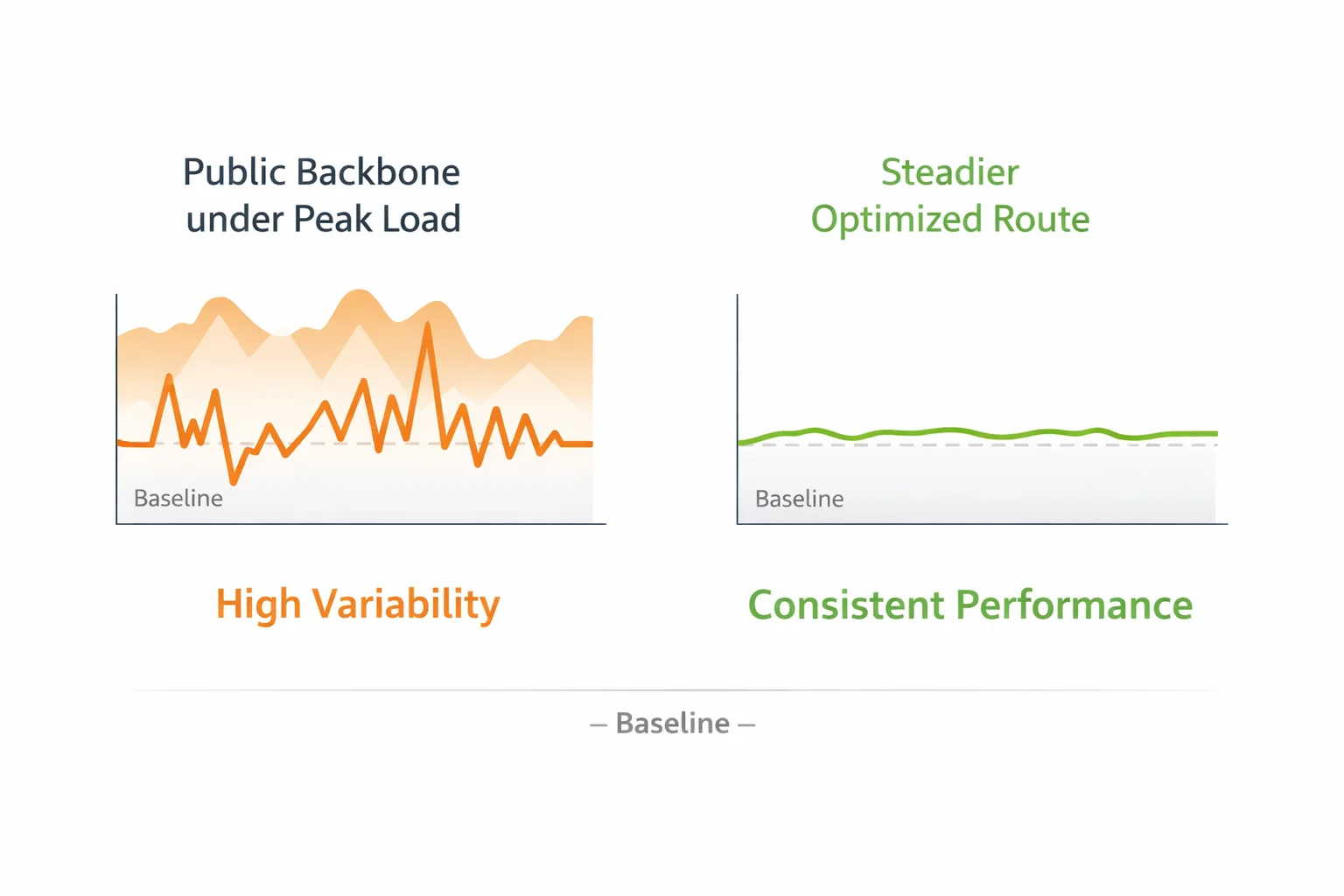 Public Backbone under Peak Load

Baseline

High Variability

Steadier Optimized Route

Baseline

Consistent Performance

– Baseline –